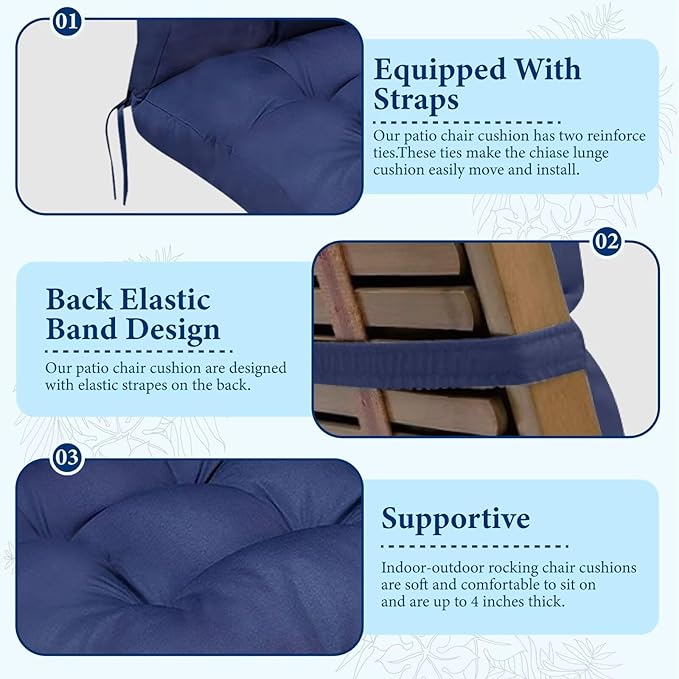 01

Equipped With Straps

Our patio chair cushion has two reinforce ties.These ties make the chiase lunge cushion easily move and install.

02

Back Elastic Band Design

Our patio chair cushion are designed with elastic strapes on the back.

03

Supportive

Indoor-outdoor rocking chair cushions are soft and comfortable to sit on and are up to 4 inches thick.